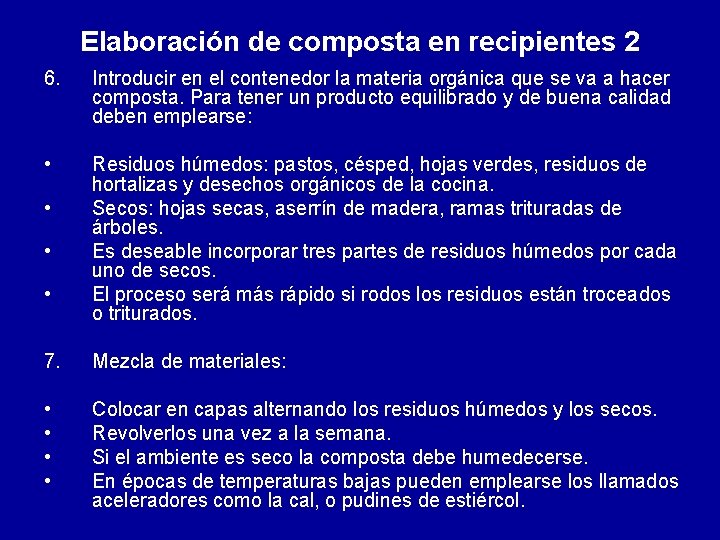 Elaboración de composta en recipientes 2

6. Introducir en el contenedor la materia orgánica que se va a hacer composta. Para tener un producto equilibrado y de buena calidad deben emplearse:

• Residuos húmedos: pastos, césped, hojas verdes, residuos de hortalizas y desechos orgánicos de la cocina.
• Secos: hojas secas, aserrín de madera, ramas trituradas de árboles.
• Es deseable incorporar tres partes de residuos húmedos por cada uno de secos.
• El proceso será más rápido si rodos los residuos están troceados o triturados.

7. Mezcla de materiales:

• Colocar en capas alternando los residuos húmedos y los secos.
• Revolverlos una vez a la semana.
• Si el ambiente es seco la composta debe humedecerse.
• En épocas de temperaturas bajas pueden emplearse los llamados aceleradores como la cal, o pudines de estiércol.